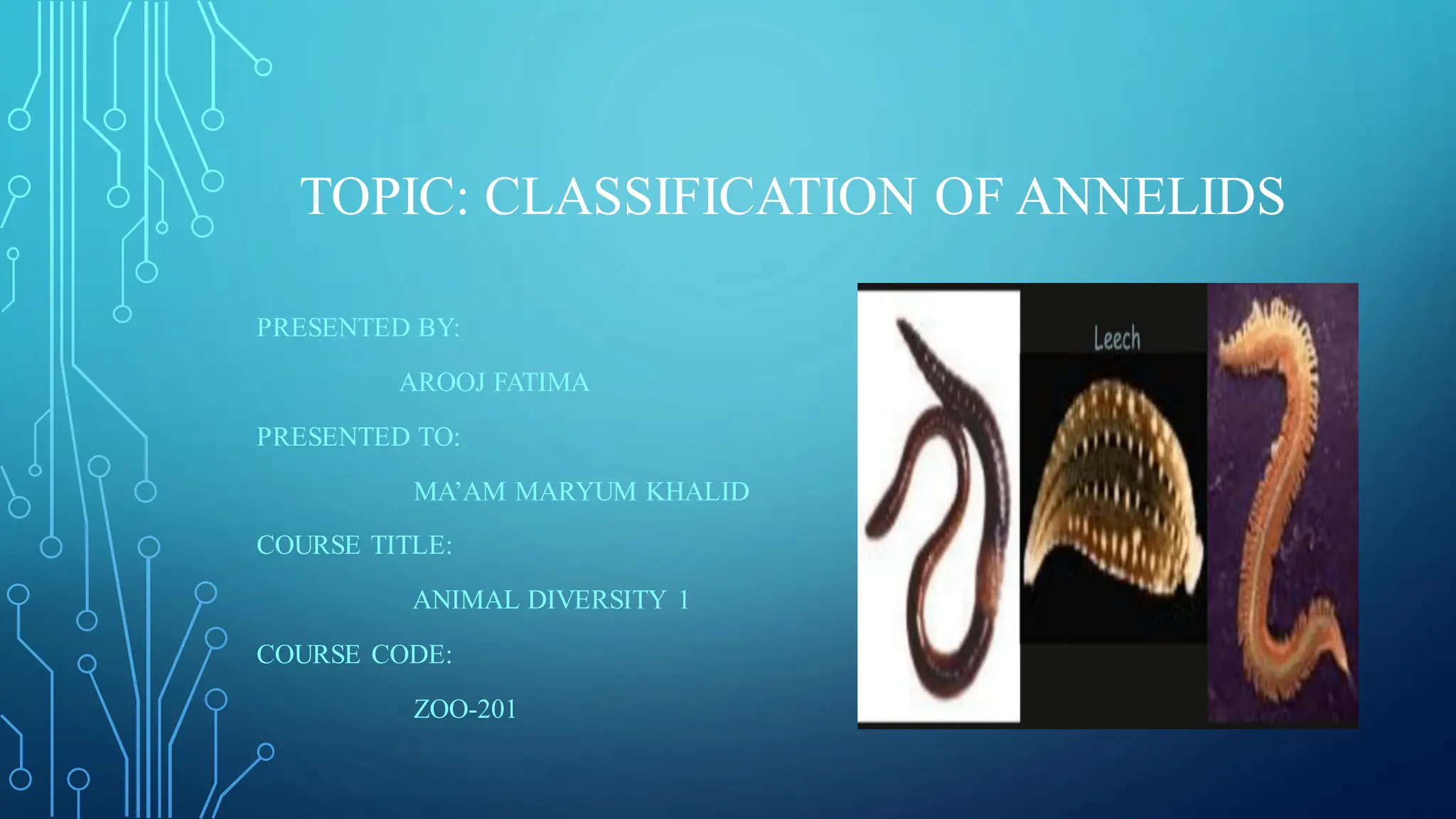 TOPIC: CLASSIFICATION OF ANNELIDS

PRESENTED BY:

AROOJ FATIMA

PRESENTED TO:

MA'AM MARYUM KHALID

COURSE TITLE:

ANIMAL DIVERSITY 1

COURSE CODE:

ZOO-201

Leech